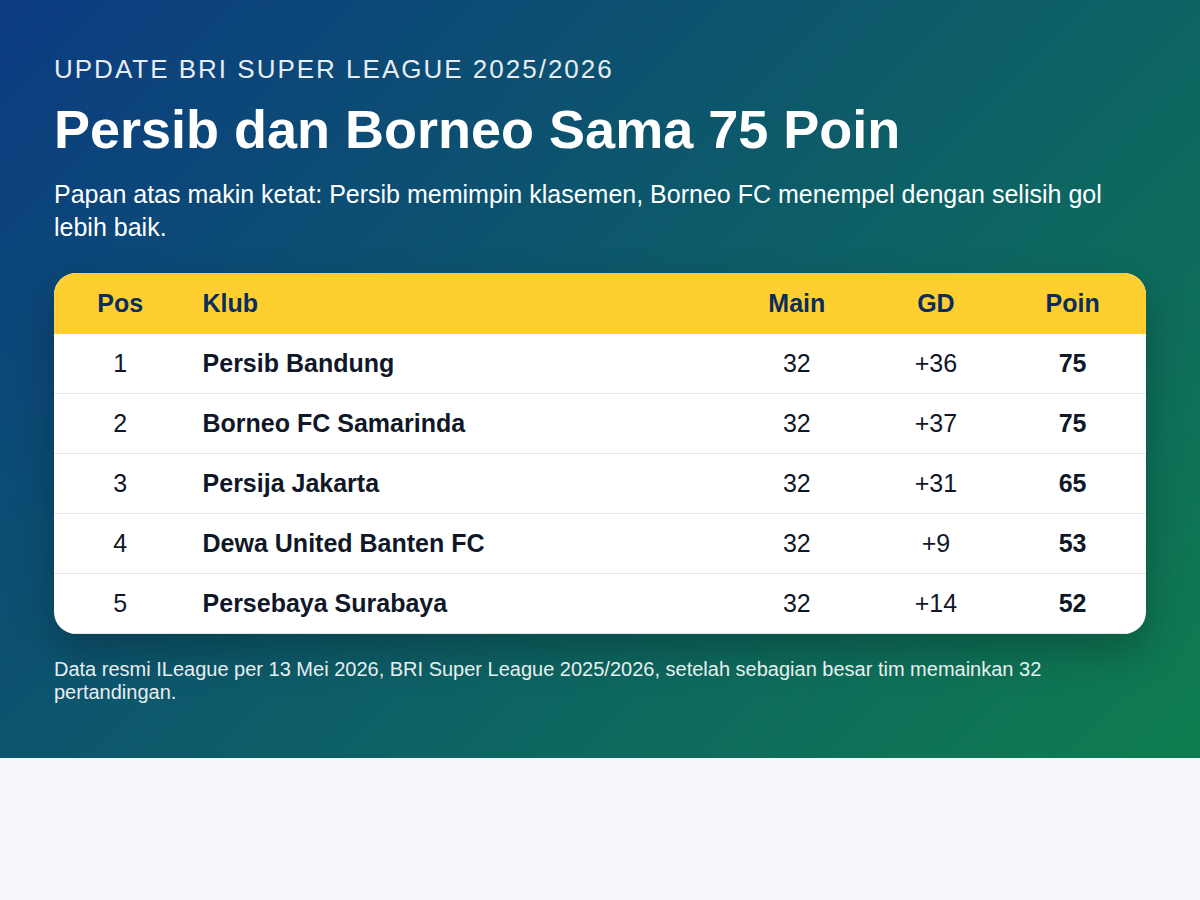 UPDATE BRI SUPER LEAGUE 2025/2026

Persib dan Borneo Sama 75 Poin

Papan atas makin ketat: Persib memimpin klasemen, Borneo FC menempel dengan selisih gol lebih baik.

| Pos | Klub | Main | GD | Poin |
|---|---|---|---|---|
| 1 | Persib Bandung | 32 | +36 | 75 |
| 2 | Borneo FC Samarinda | 32 | +37 | 75 |
| 3 | Persija Jakarta | 32 | +31 | 65 |
| 4 | Dewa United Banten FC | 32 | +9 | 53 |
| 5 | Persebaya Surabaya | 32 | +14 | 52 |

Data resmi ILeague per 13 Mei 2026, BRI Super League 2025/2026, setelah sebagian besar tim memainkan 32 pertandingan.